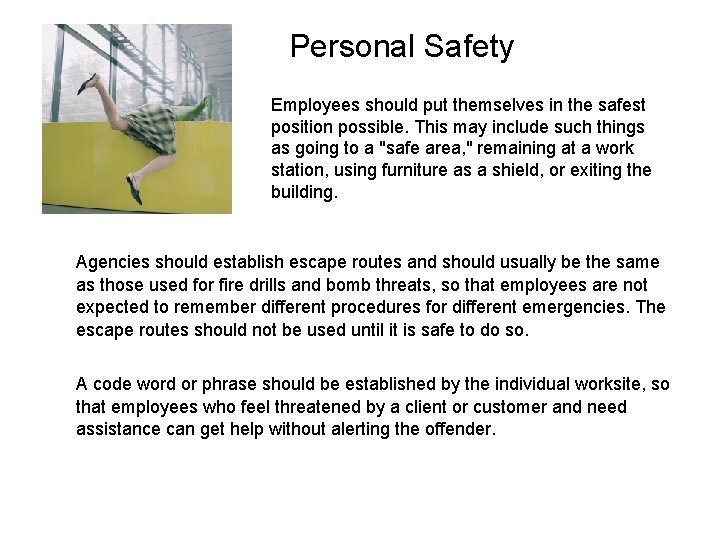 Personal Safety

Employees should put themselves in the safest position possible. This may include such things as going to a "safe area," remaining at a work station, using furniture as a shield, or exiting the building.

Agencies should establish escape routes and should usually be the same as those used for fire drills and bomb threats, so that employees are not expected to remember different procedures for different emergencies. The escape routes should not be used until it is safe to do so.

A code word or phrase should be established by the individual worksite, so that employees who feel threatened by a client or customer and need assistance can get help without alerting the offender.